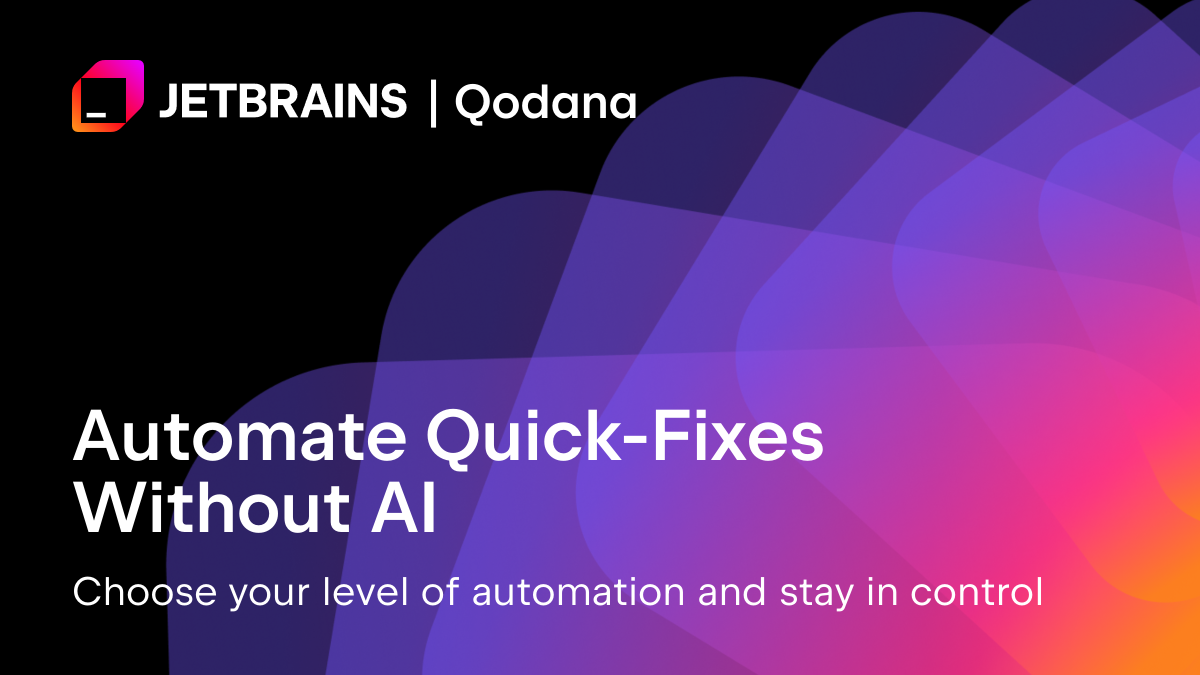 JETBRAINS | Qodana

Automate Quick-Fixes Without AI

Choose your level of automation and stay in control